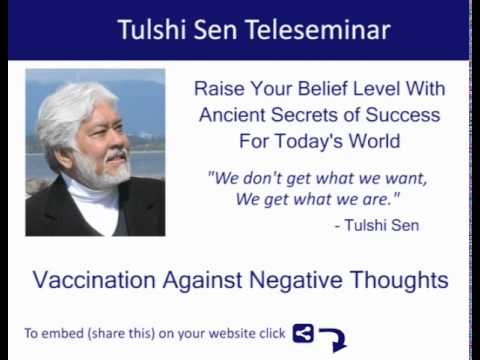 Tulshi Sen Teleseminar

Raise Your Belief Level With Ancient Secrets of Success For Today's World

"We don't get what we want, We get what we are."

- Tulshi Sen

Vaccination Against Negative Thoughts

To embed (share this) on your website click